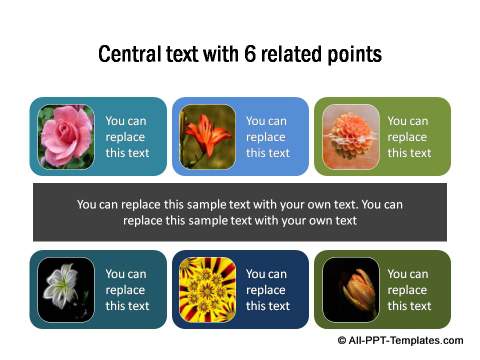 Central text with 6 related points

You can replace this text

You can replace this text

You can replace this text

You can replace this sample text with your own text. You can replace this sample text with your own text

You can replace this text

You can replace this text

You can replace this text

© All-PPT-Templates.com